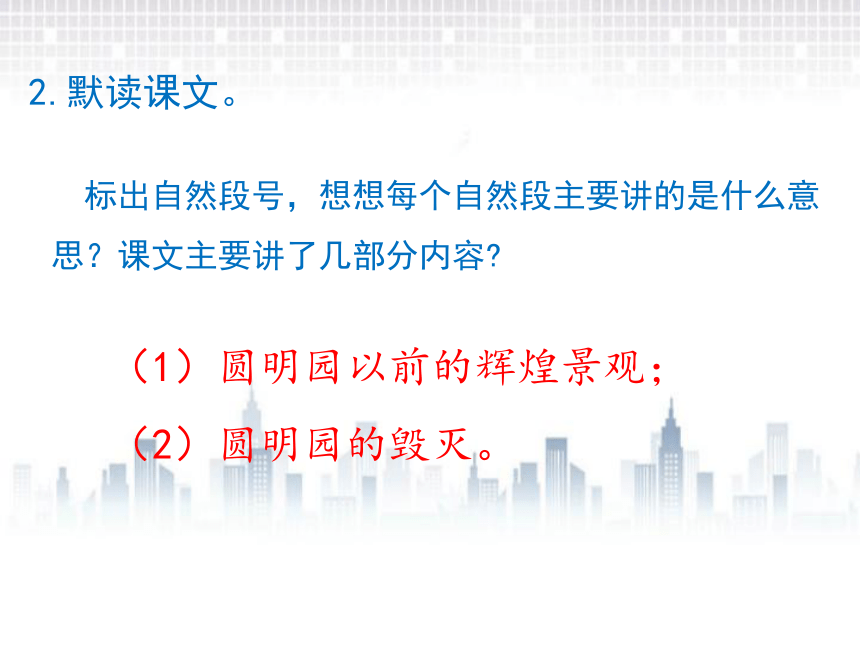 2. 默读课文。

标出自然段号，想想每个自然段主要讲的是什么意思？课文主要讲了几部分内容?

（1）圆明园以前的辉煌景观；

（2）圆明园的毁灭。